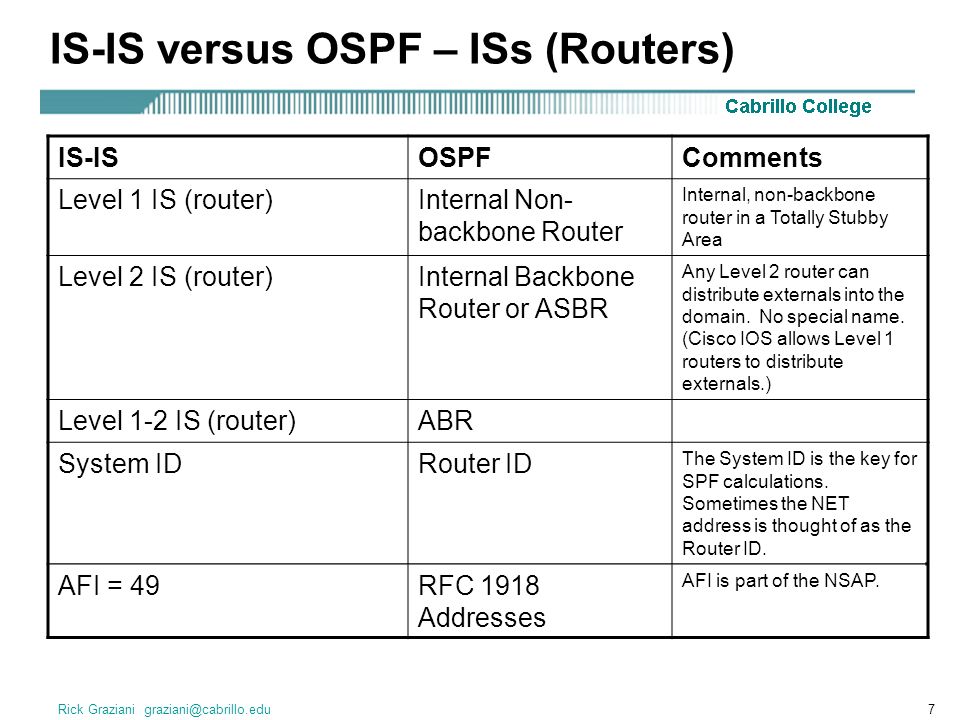 IS-IS versus OSPF – ISs (Routers)

Cabrillo College

| IS-IS | OSPF | Comments |
|---|---|---|
| Level 1 IS (router) | Internal Non-backbone Router | Internal, non-backbone router in a Totally Stubby Area |
| Level 2 IS (router) | Internal Backbone Router or ASBR | Any Level 2 router can distribute externals into the domain. No special name. (Cisco IOS allows Level 1 routers to distribute externals.) |
| Level 1-2 IS (router) | ABR | |
| System ID | Router ID | The System ID is the key for SPF calculations. Sometimes the NET address is thought of as the Router ID. |
| AFI = 49 | RFC 1918 Addresses | AFI is part of the NSAP. |

Rick Graziani graziani@cabrillo.edu

7